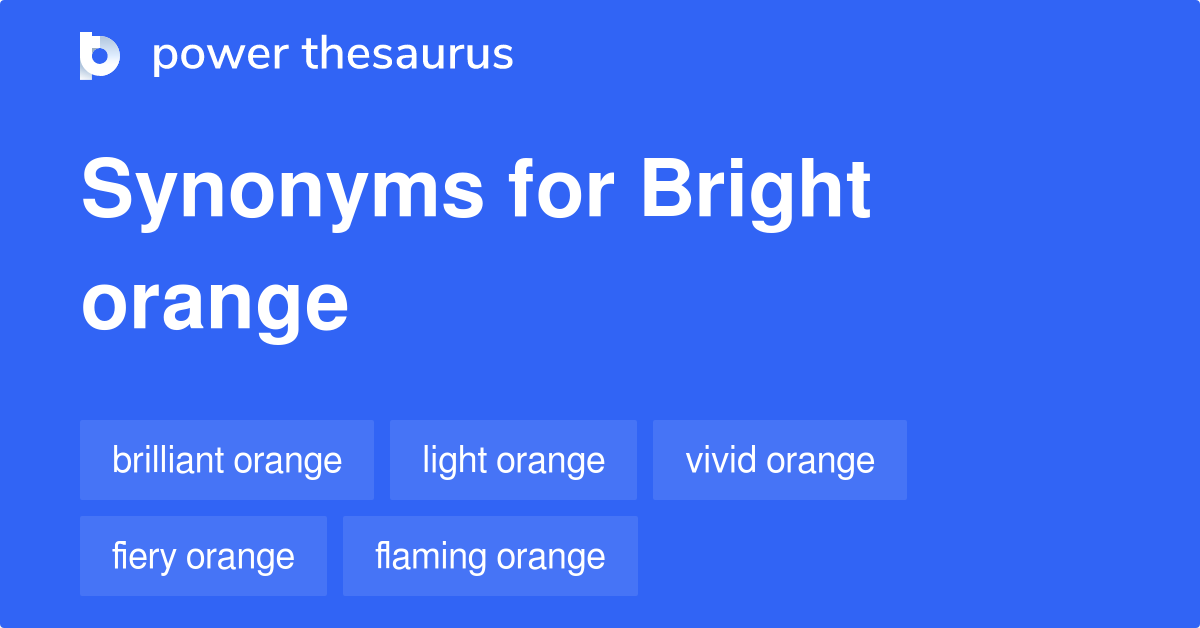 power thesaurus

Synonyms for Bright orange

brilliant orange
light orange
vivid orange
fiery orange
flaming orange